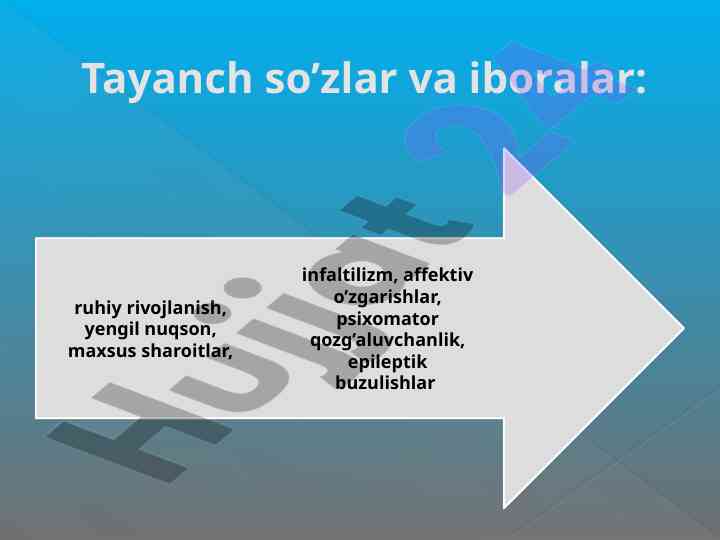 Tayanch so’zlar va iboralar:

ruhiy rivojlanish, yengil nuqson, maxsus sharoitlar,

infaltilizm, affektiv o’zgarishlar, psixomator qozg’aluvchanlik, epileptik buzulishlar

Hujjat 24